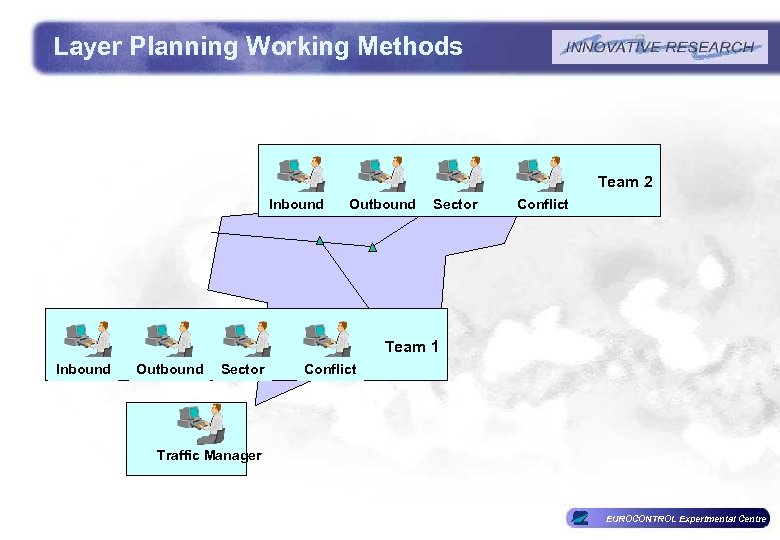 Layer Planning Working Methods

INNOVATIVE RESEARCH

Inbound Outbound Sector Conflict Team 2

Inbound Outbound Sector Conflict Team 1

Traffic Manager

EUROCONTROL Experimental Centre